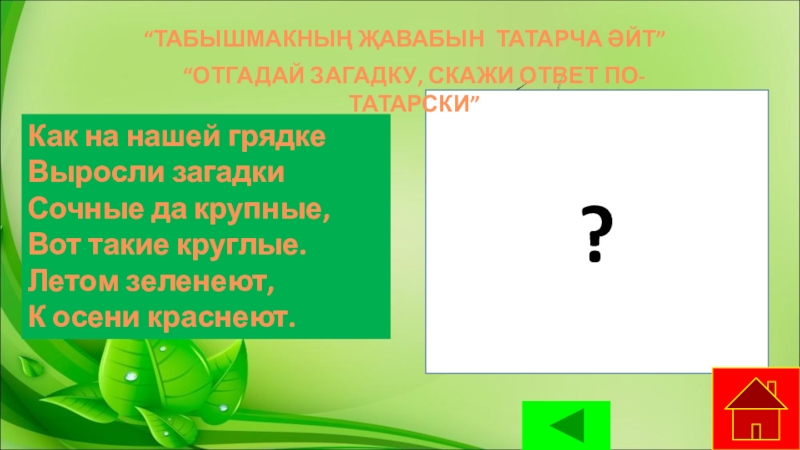 “ТАБЫШМАКНЫҢ ҖАВАБЫН ТАТАРЧА ӘЙТ”

“ОТГАДАЙ ЗАГАДКУ, СКАЖИ ОТВЕТ ПО-ТАТАРСКИ”

Как на нашей грядке
Выросли загадки
Сочные да крупные,
Вот такие круглые.
Летом зеленеют,
К осени краснеют.

?